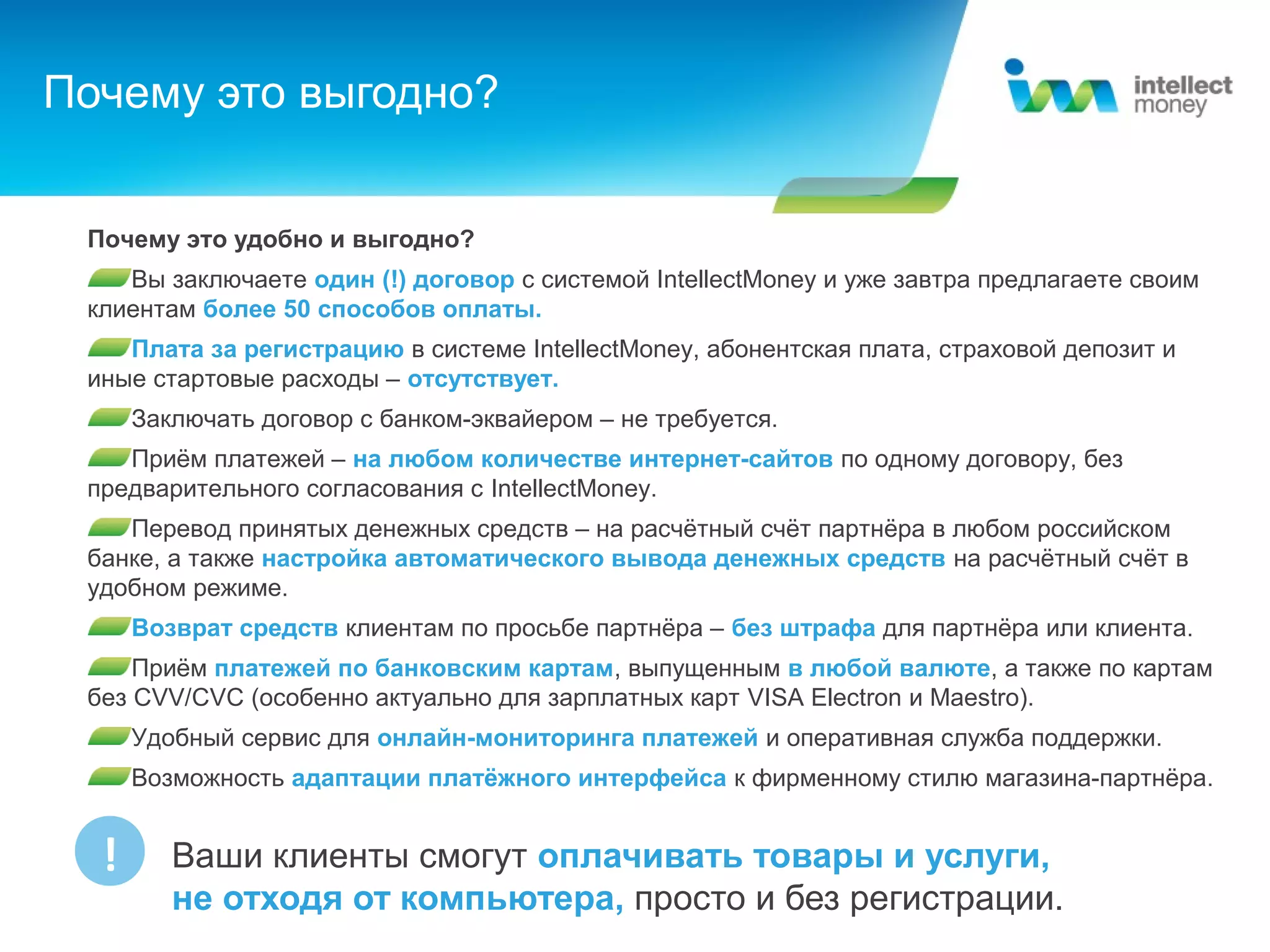 Почему это выгодно?

intellect money

Почему это удобно и выгодно?

Вы заключаете один (!) договор с системой IntellectMoney и уже завтра предлагаете своим клиентам более 50 способов оплаты.

Плата за регистрацию в системе IntellectMoney, абонентская плата, страховой депозит и иные стартовые расходы – отсутствует.

Заключать договор с банком-эквайером – не требуется.

Приём платежей – на любом количестве интернет-сайтов по одному договору, без предварительного согласования с IntellectMoney.

Перевод принятых денежных средств – на расчётный счёт партнёра в любом российском банке, а также настройка автоматического вывода денежных средств на расчётный счёт в удобном режиме.

Возврат средств клиентам по просьбе партнёра – без штрафа для партнёра или клиента.

Приём платежей по банковским картам, выпущенным в любой валюте, а также по картам без CVV/CVC (особенно актуально для зарплатных карт VISA Electron и Maestro).

Удобный сервис для онлайн-мониторинга платежей и оперативная служба поддержки.

Возможность адаптации платёжного интерфейса к фирменному стилю магазина-партнёра.

!

Ваши клиенты смогут оплачивать товары и услуги, не отходя от компьютера, просто и без регистрации.